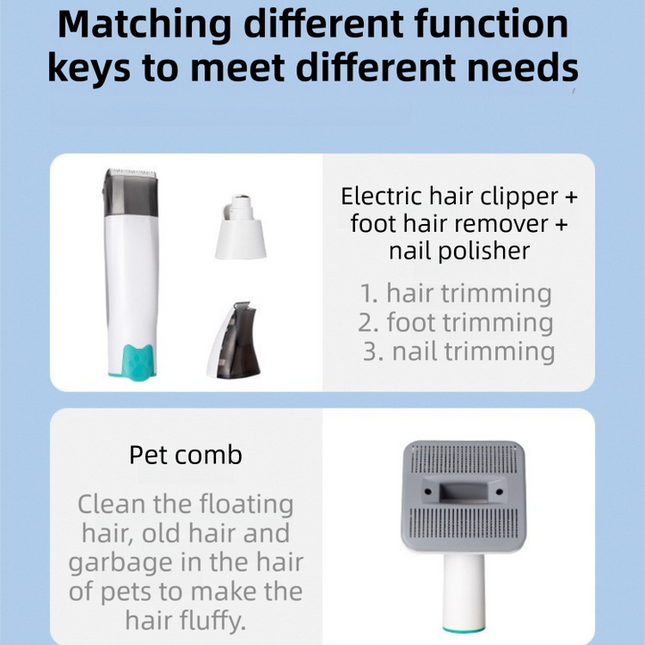 Matching different function keys to meet different needs

Electric hair clipper + foot hair remover + nail polisher

1. hair trimming
2. foot trimming
3. nail trimming

Pet comb

Clean the floating hair, old hair and garbage in the hair of pets to make the hair fluffy.